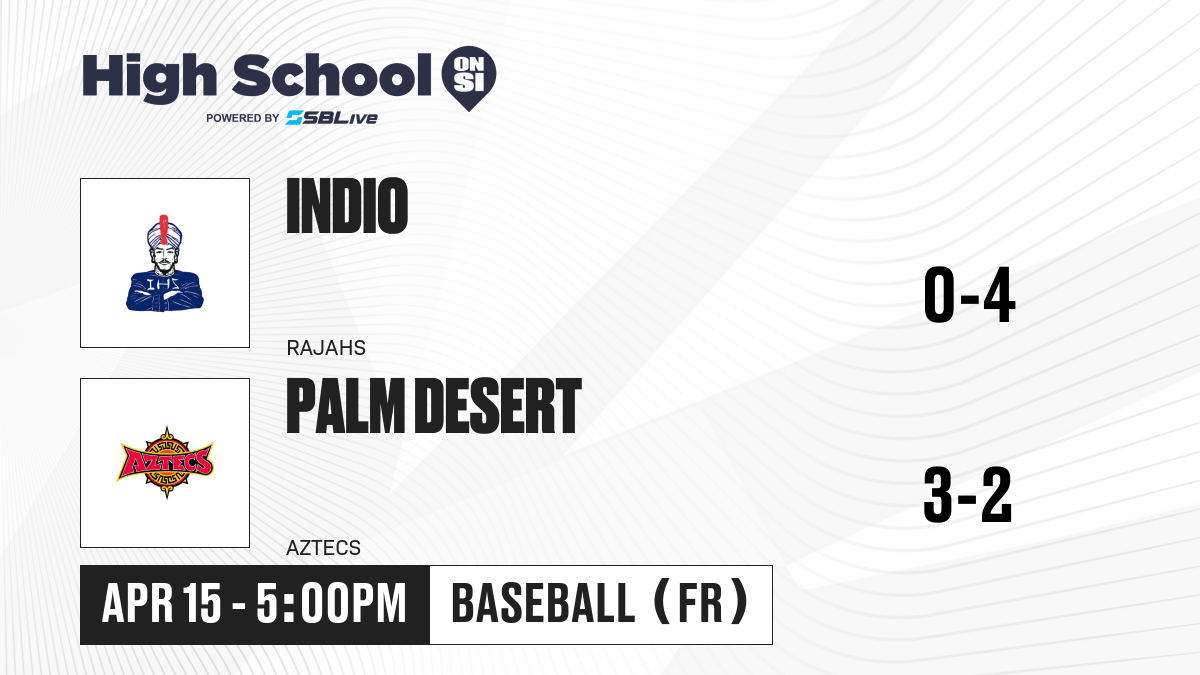 High School ON SI
POWERED BY SBLive

IHS

INDIO

RAJAHS

0-4

AZTECS

PALM DESERT

AZTECS

3-2

APR 15 - 5:00PM

BASEBALL (FR)